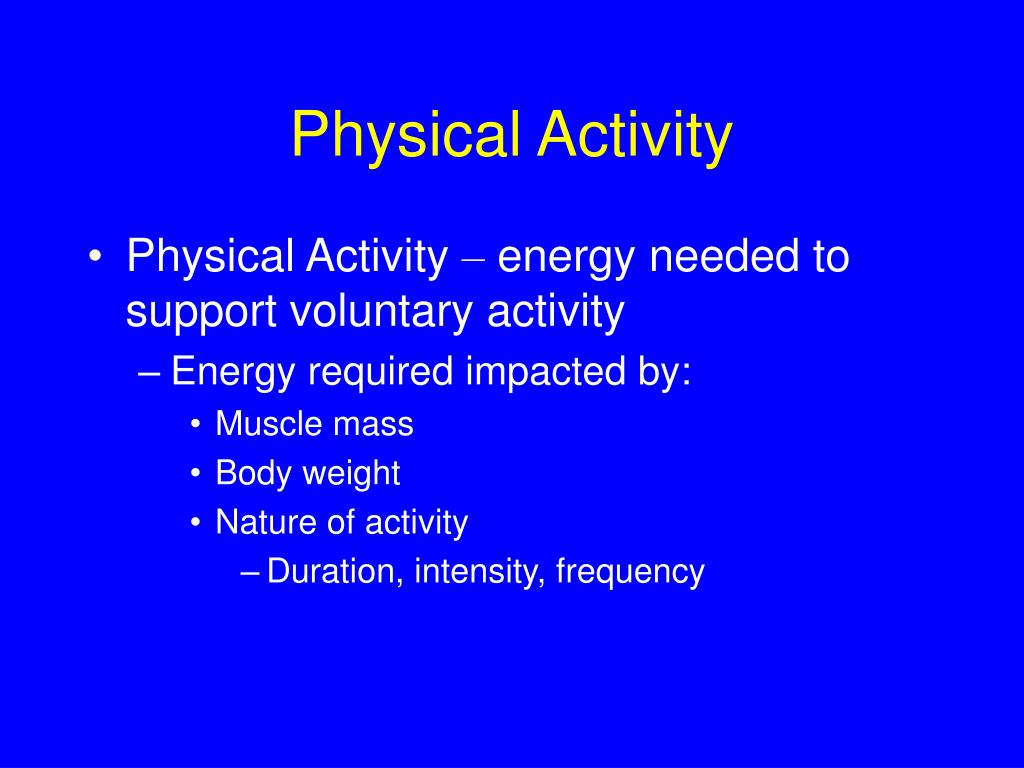 Physical Activity

• Physical Activity – energy needed to support voluntary activity
– Energy required impacted by:
• Muscle mass
• Body weight
• Nature of activity
– Duration, intensity, frequency